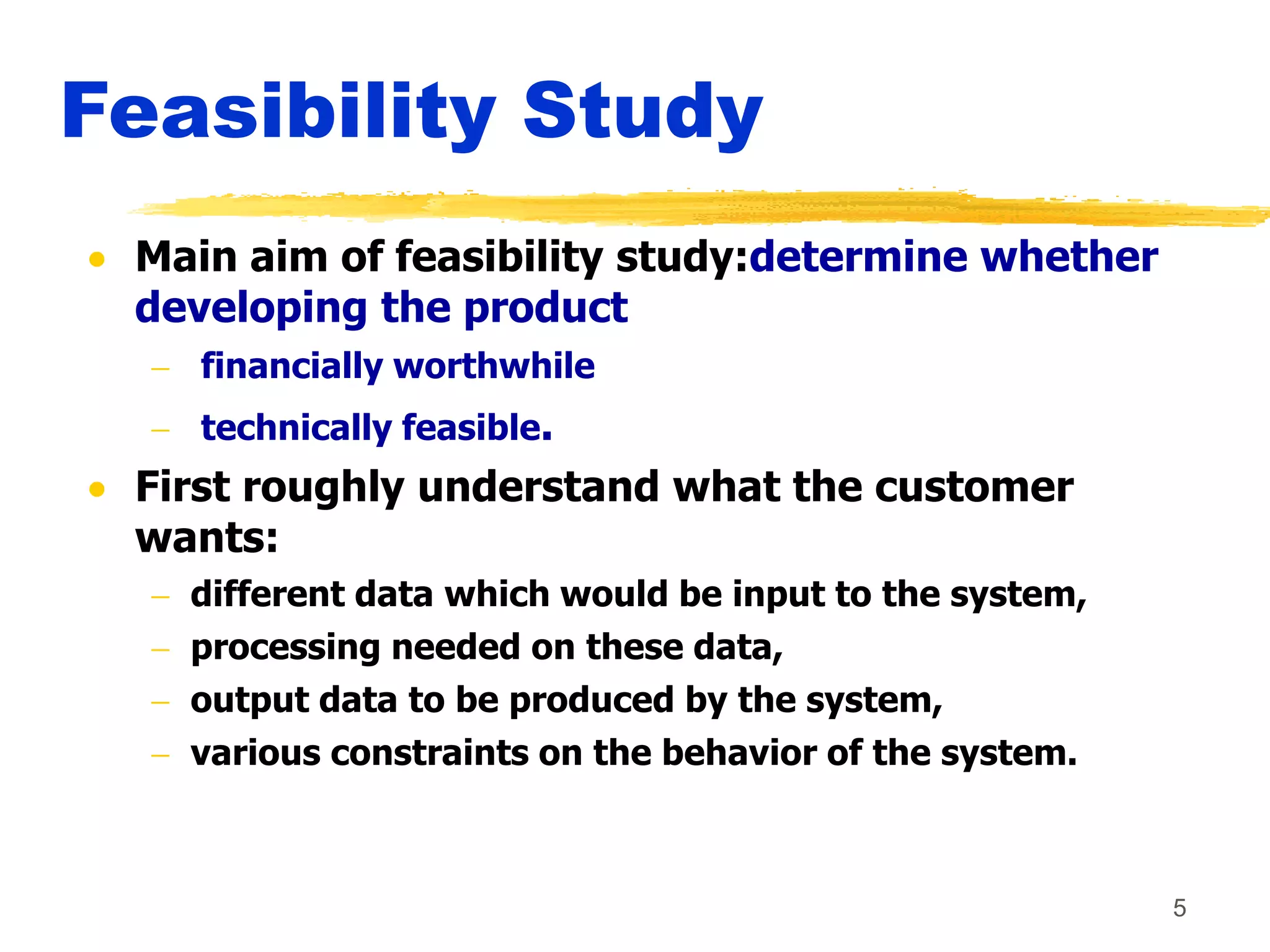 Feasibility Study

• Main aim of feasibility study:determine whether developing the product
– financially worthwhile
– technically feasible.

• First roughly understand what the customer wants:
– different data which would be input to the system,
– processing needed on these data,
– output data to be produced by the system,
– various constraints on the behavior of the system.

5